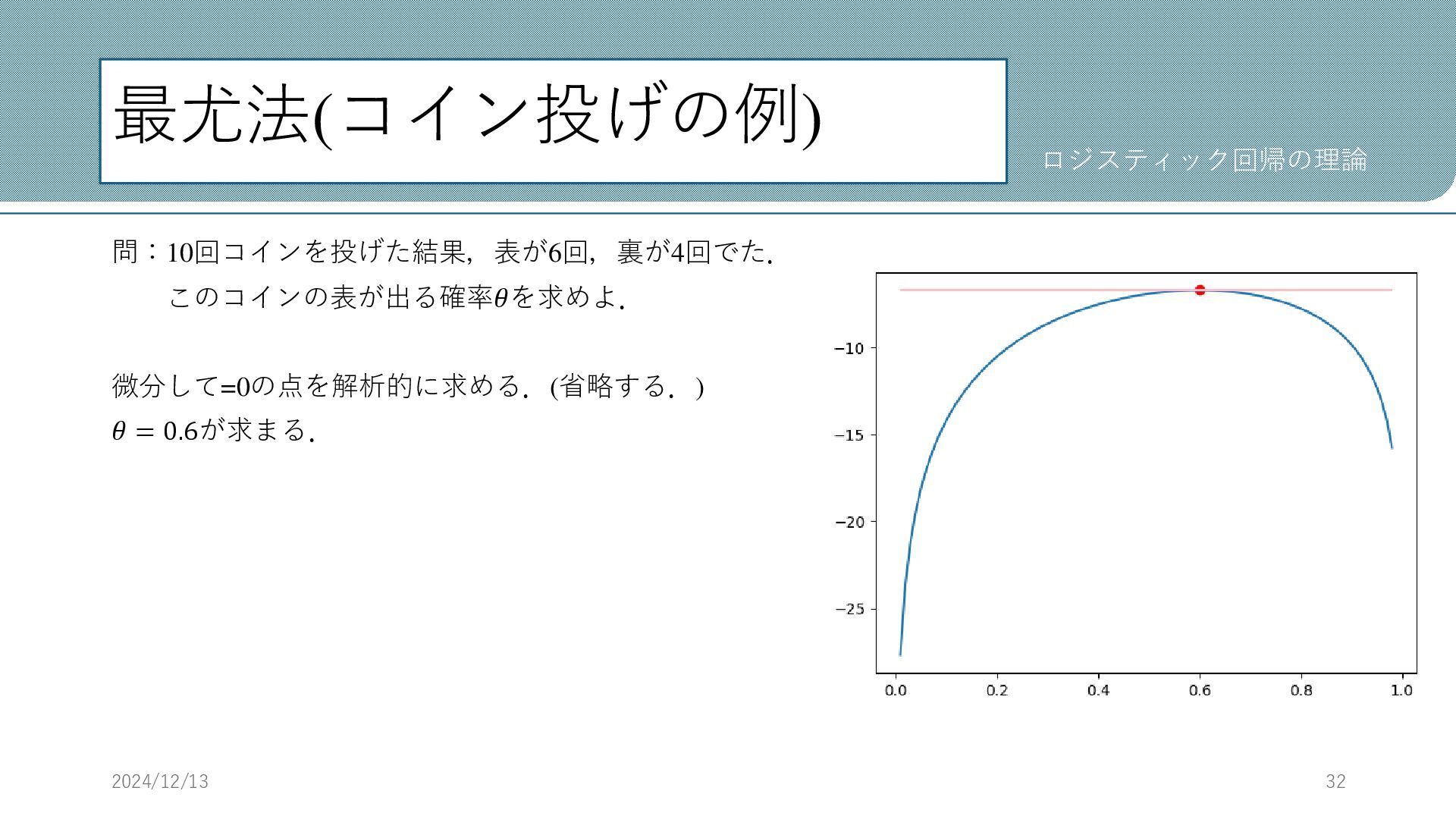 最尤法(コイン投げの例)

ロジスティック回帰の理論

問：10回コインを投げた結果，表が6回，裏が4回でた．
このコインの表が出る確率$\theta$を求めよ．

微分して=0の点を解析的に求める．(省略する．)
$\theta = 0.6$が求まる．

−10
−15
−20
−25
0.0 0.2 0.4 0.6 0.8 1.0

2024/12/13

32